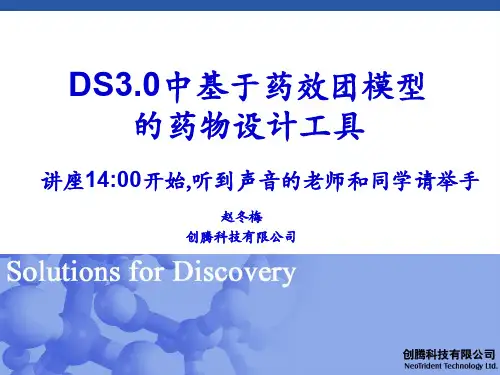 DS3.0中基于药效团模型的药物设计工具

讲座14:00开始,听到声音的老师和同学请举手

赵冬梅
创腾科技有限公司

Solutions for Discovery

创腾科技有限公司
NeoTrident Technology Ltd.